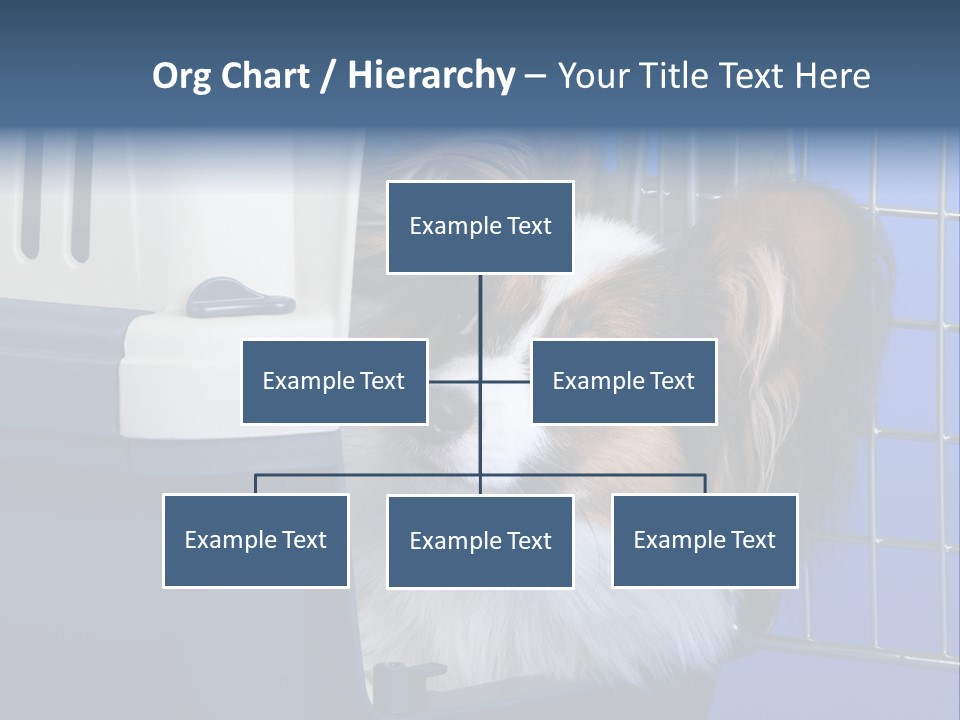 Org Chart / Hierarchy – Your Title Text Here

Example Text

Example Text

Example Text

Example Text

Example Text

Example Text